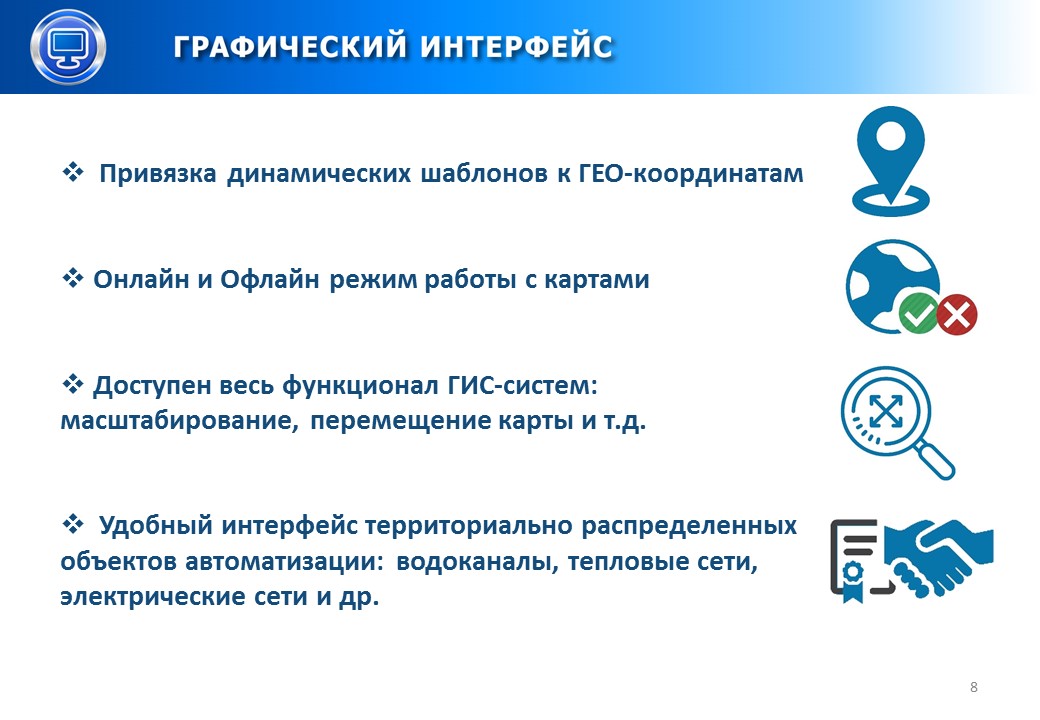 ГРАФИЧЕСКИЙ ИНТЕРФЕЙС

❖ Привязка динамических шаблонов к ГЕО-координатам

❖ Онлайн и Офлайн режим работы с картами

❖ Доступен весь функционал ГИС-систем: масштабирование, перемещение карты и т.д.

❖ Удобный интерфейс территориально распределенных объектов автоматизации: водоканалы, тепловые сети, электрические сети и др.

8